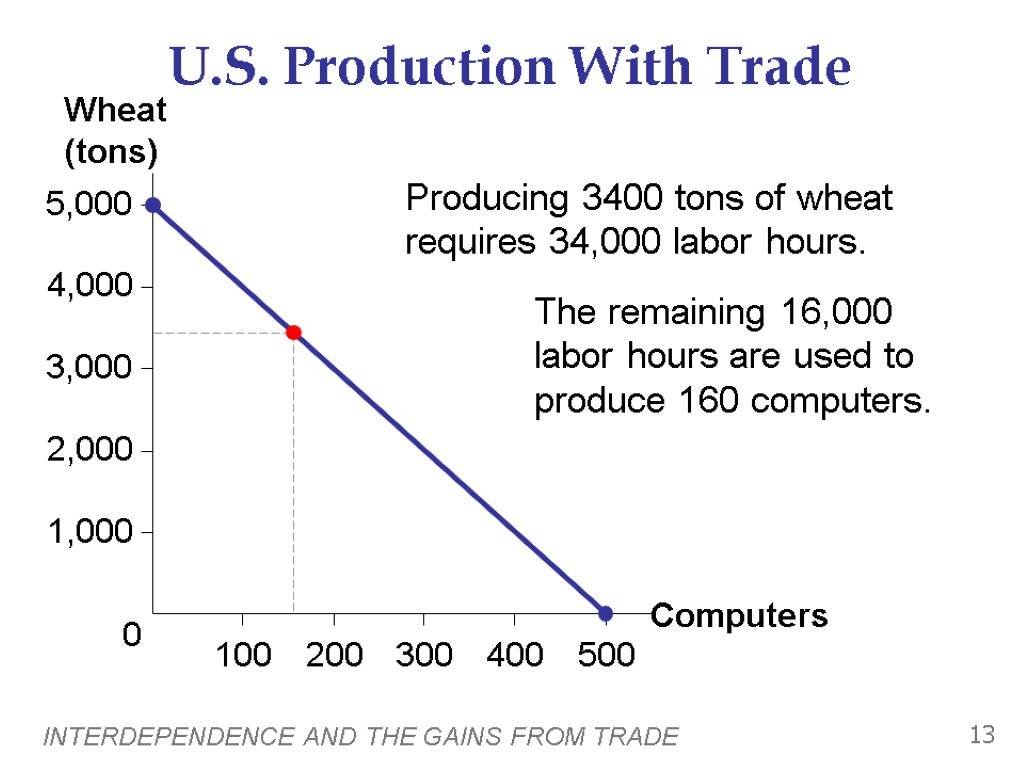 U.S. Production With Trade

Wheat (tons)

5,000
4,000
3,000
2,000
1,000
0

100 200 300 400 500

Computers

Producing 3400 tons of wheat requires 34,000 labor hours.

The remaining 16,000 labor hours are used to produce 160 computers.

INTERDEPENDENCE AND THE GAINS FROM TRADE

13